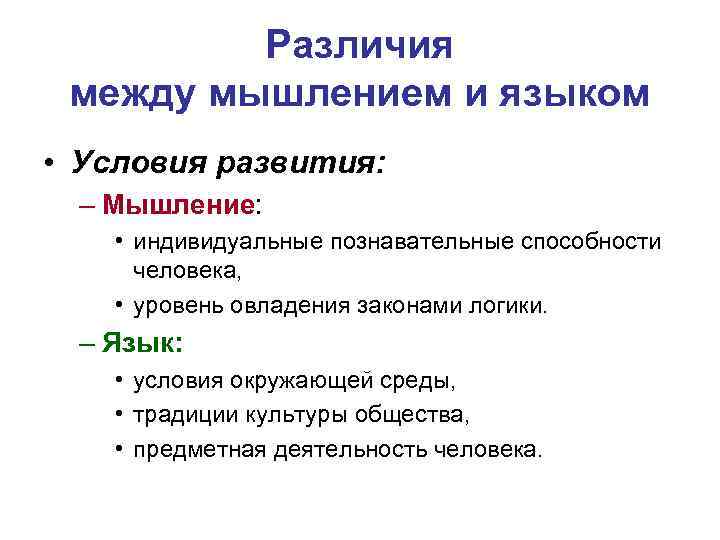 Различия между мышлением и языком

• Условия развития:

– Мышление:

• индивидуальные познавательные способности человека,

• уровень овладения законами логики.

– Язык:

• условия окружающей среды,

• традиции культуры общества,

• предметная деятельность человека.